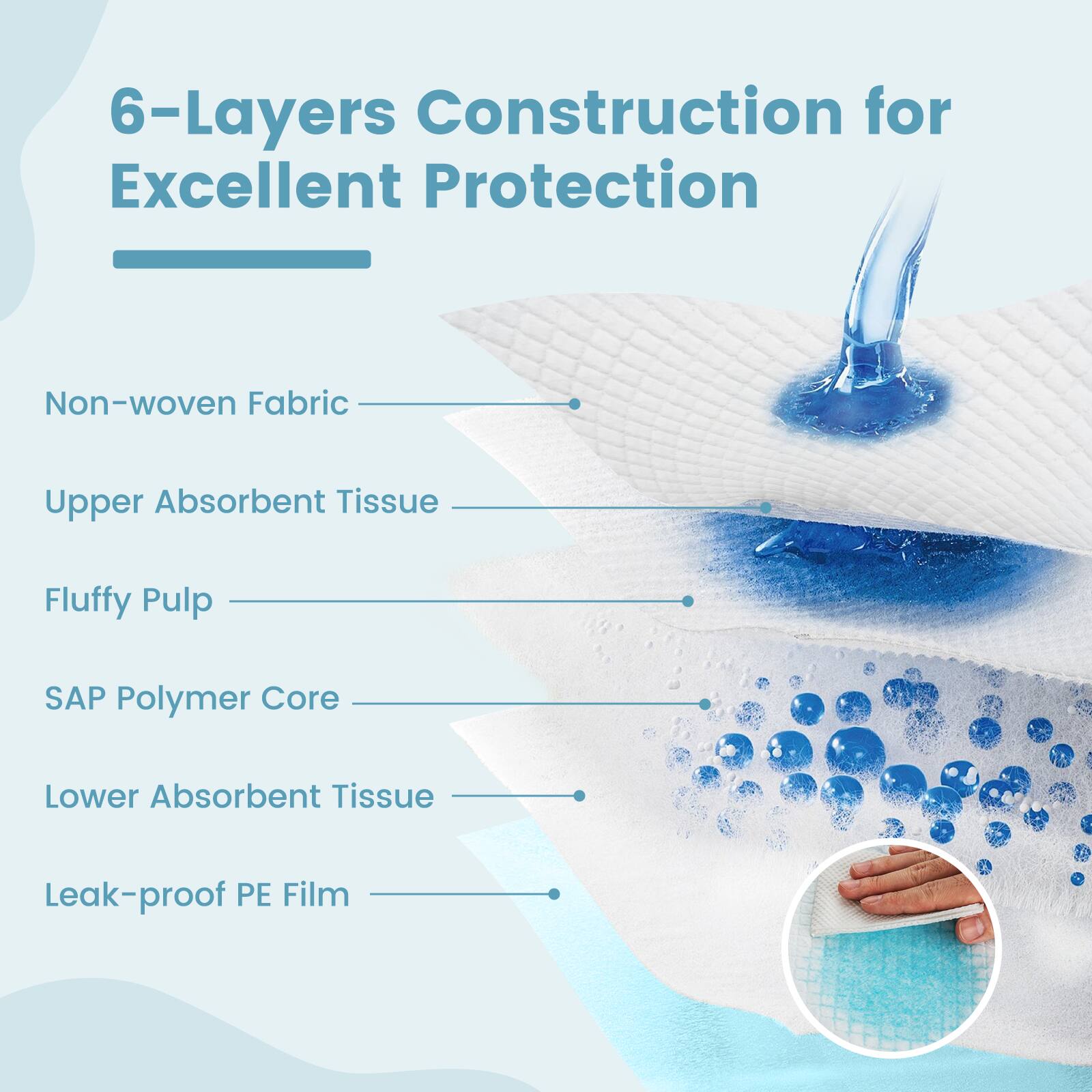 6-Layers Construction for Excellent Protection

Non-woven Fabric

Upper Absorbent Tissue

Fluffy Pulp

SAP Polymer Core

Lower Absorbent Tissue

Leak-proof PE Film